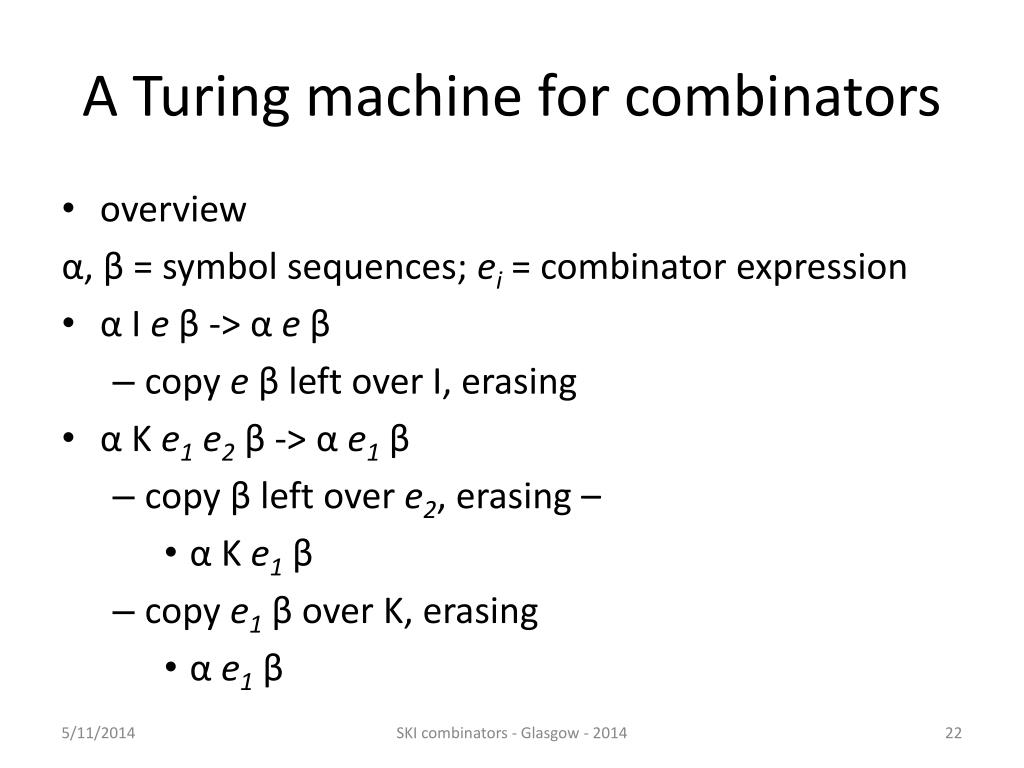 A Turing machine for combinators

• overview

α, β = symbol sequences; $e_i$ = combinator expression

• α I $e$ β -> α $e$ β

– copy $e$ β left over I, erasing

• α K $e_1$ $e_2$ β -> α $e_1$ β

– copy β left over $e_2$, erasing –

• α K $e_1$ β

– copy $e_1$ β over K, erasing

• α $e_1$ β

5/11/2014

SKI combinators - Glasgow - 2014

22